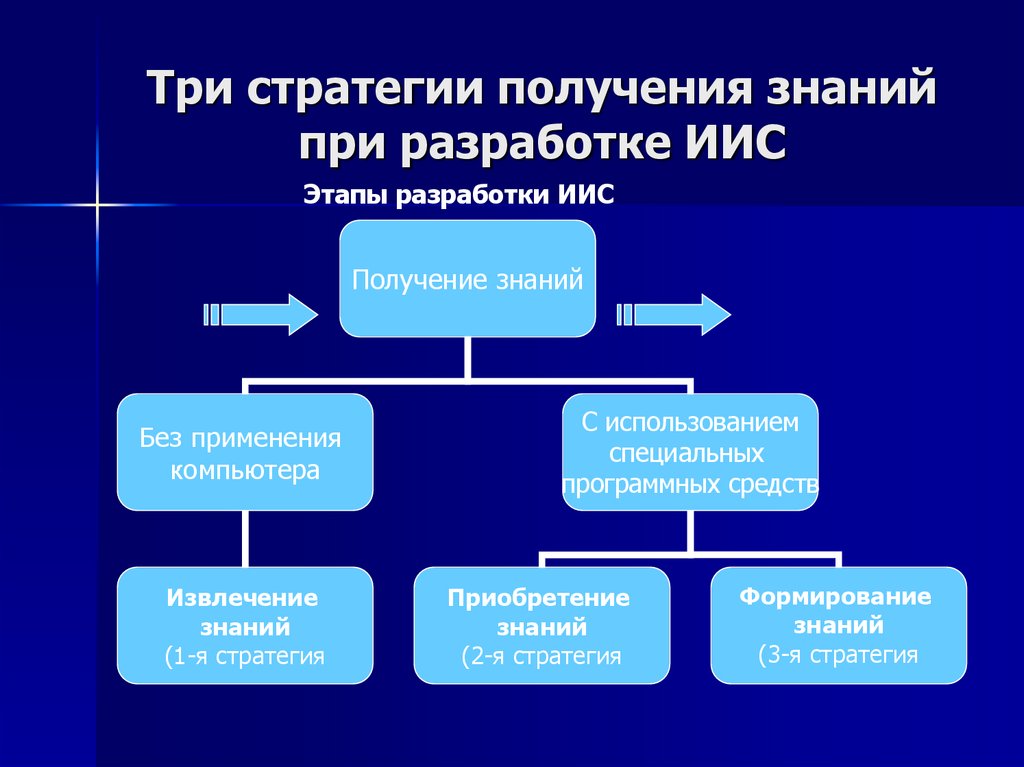 Три стратегии получения знаний при разработке ИИС

Этапы разработки ИИС

Получение знаний

Без применения компьютера

С использованием специальных программных средств

Извлечение знаний (1-я стратегия

Приобретение знаний (2-я стратегия

Формирование знаний (3-я стратегия